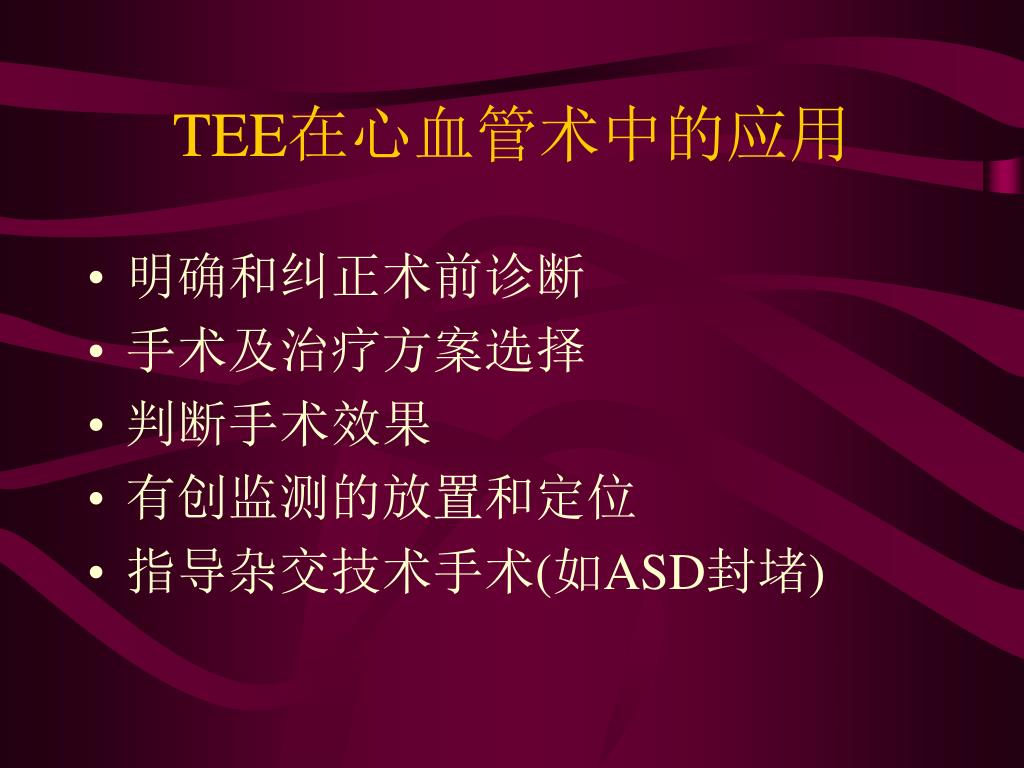 TEE在心血管术中的应用

• 明确和纠正术前诊断
• 手术及治疗方案选择
• 判断手术效果
• 有创监测的放置和定位
• 指导杂交技术手术(如ASD封堵)